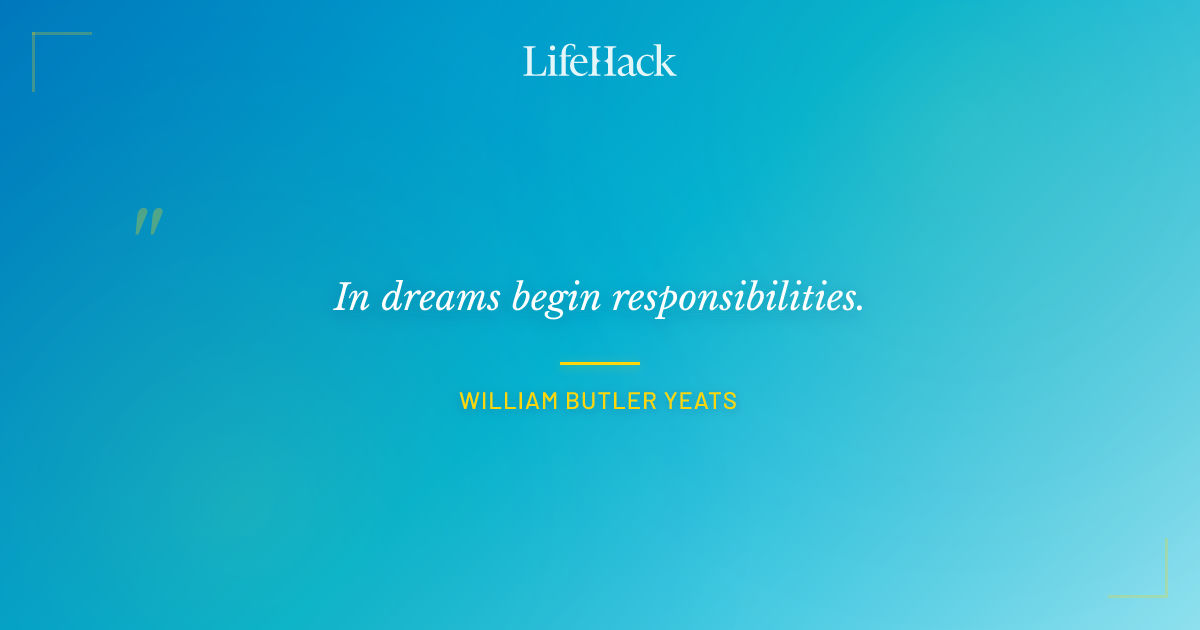 LifeHack

"

In dreams begin responsibilities.

WILLIAM BUTLER YEATS